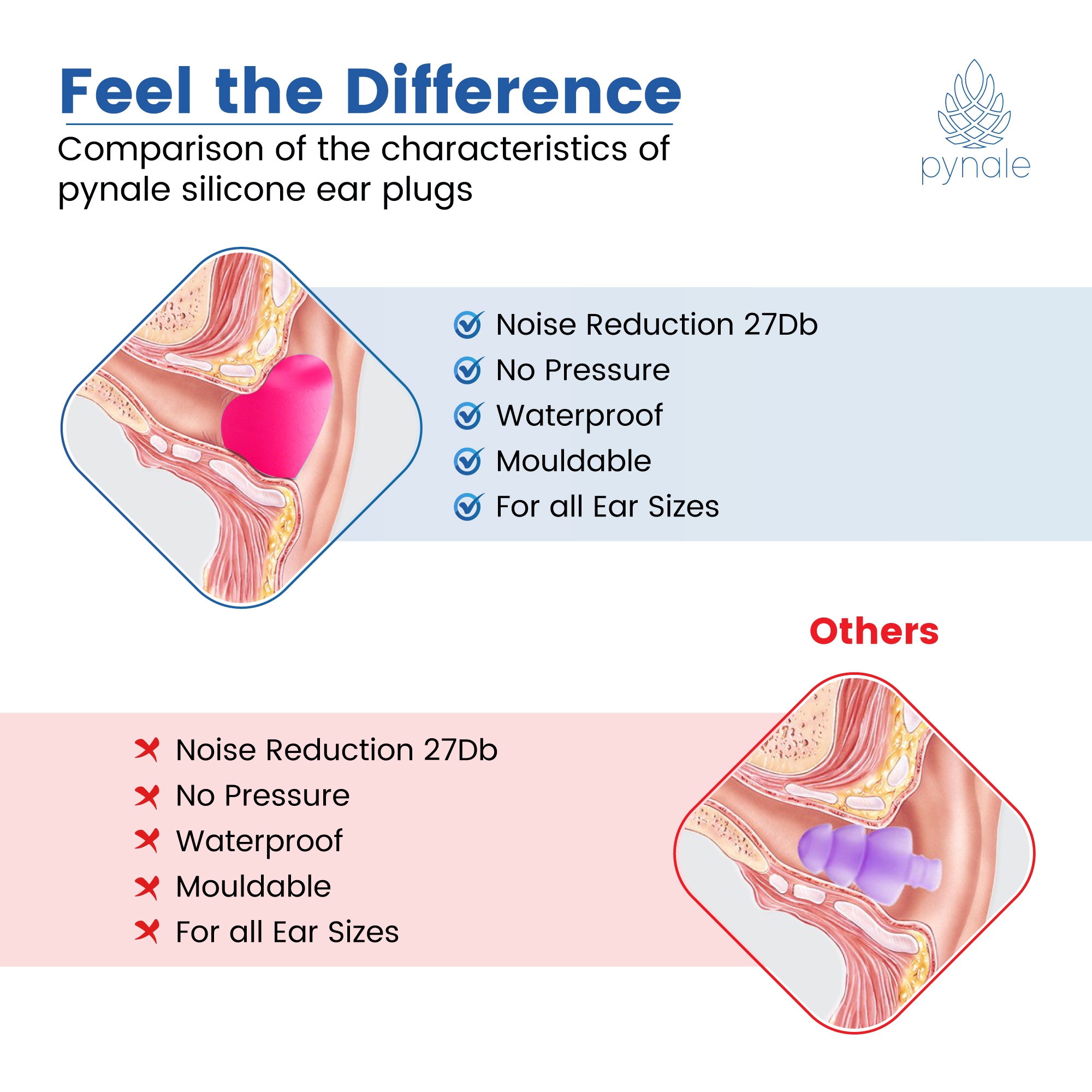 Feel the Difference

Comparison of the characteristics of pynale silicone ear plugs

pynale

Noise Reduction 27Db
No Pressure
Waterproof
Mouldable
For all Ear Sizes

Others

Noise Reduction 27Db
No Pressure
Waterproof
Mouldable
For all Ear Sizes